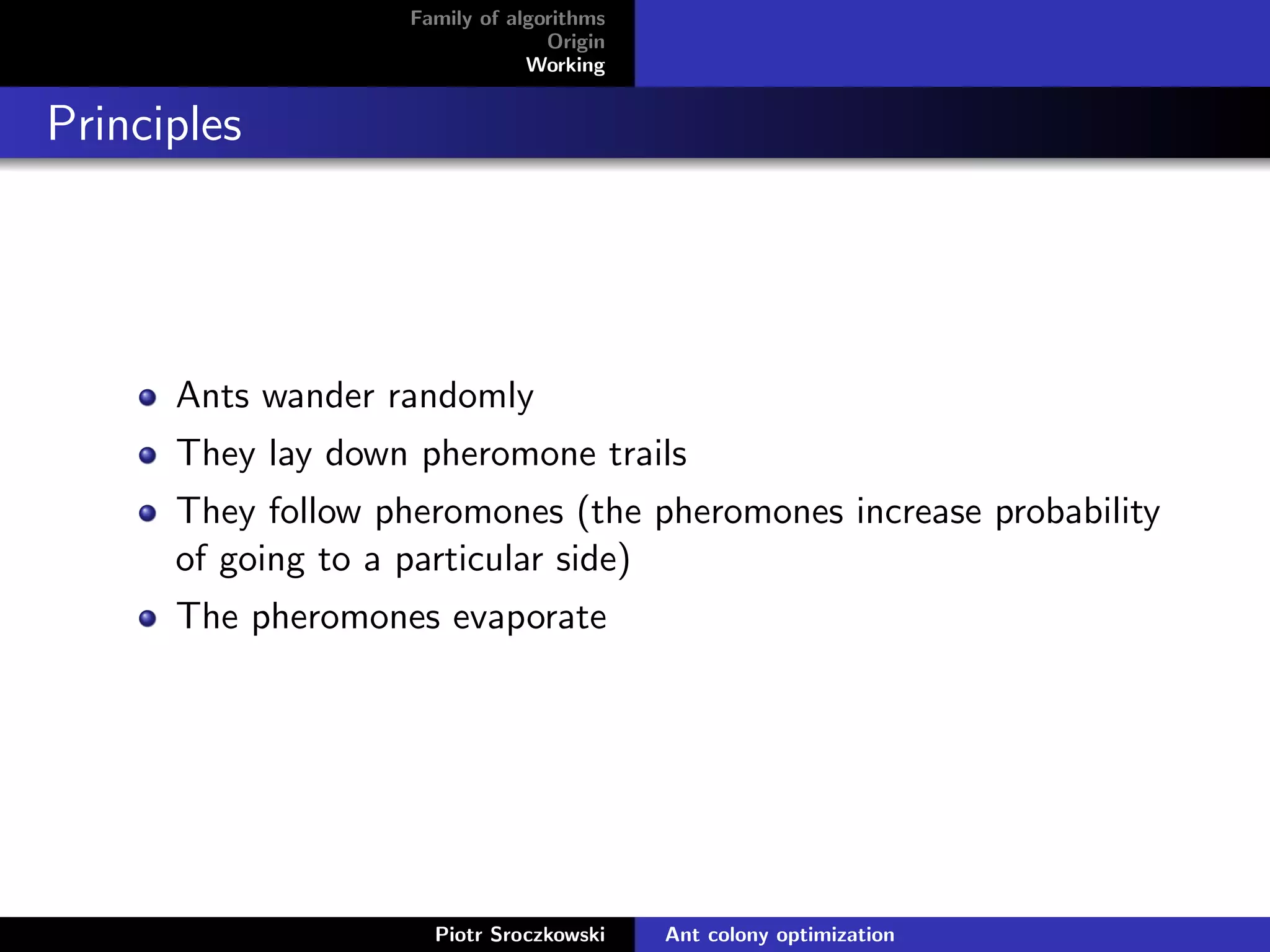 Family of algorithms
Origin
Working

Principles

Ants wander randomly
They lay down pheromone trails
They follow pheromones (the pheromones increase probability of going to a particular side)
The pheromones evaporate

Piotr Sroczkowski
Ant colony optimization